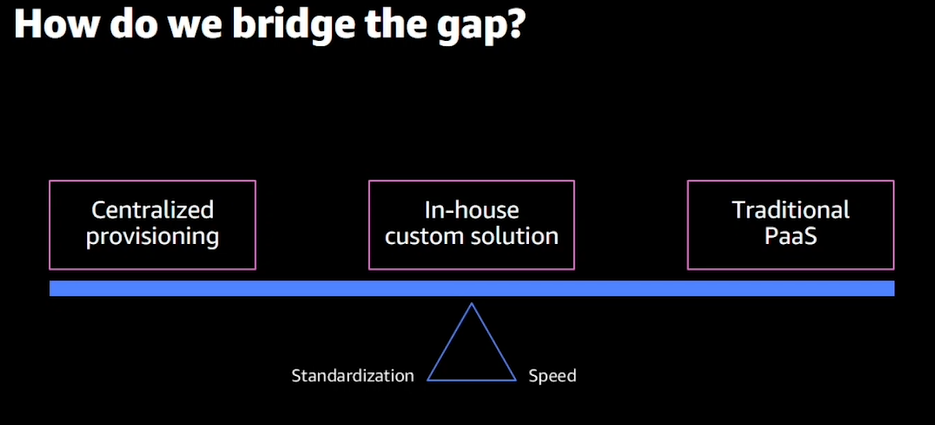 How do we bridge the gap?

Centralized provisioning

In-house custom solution

Traditional PaaS

Standardization

Speed